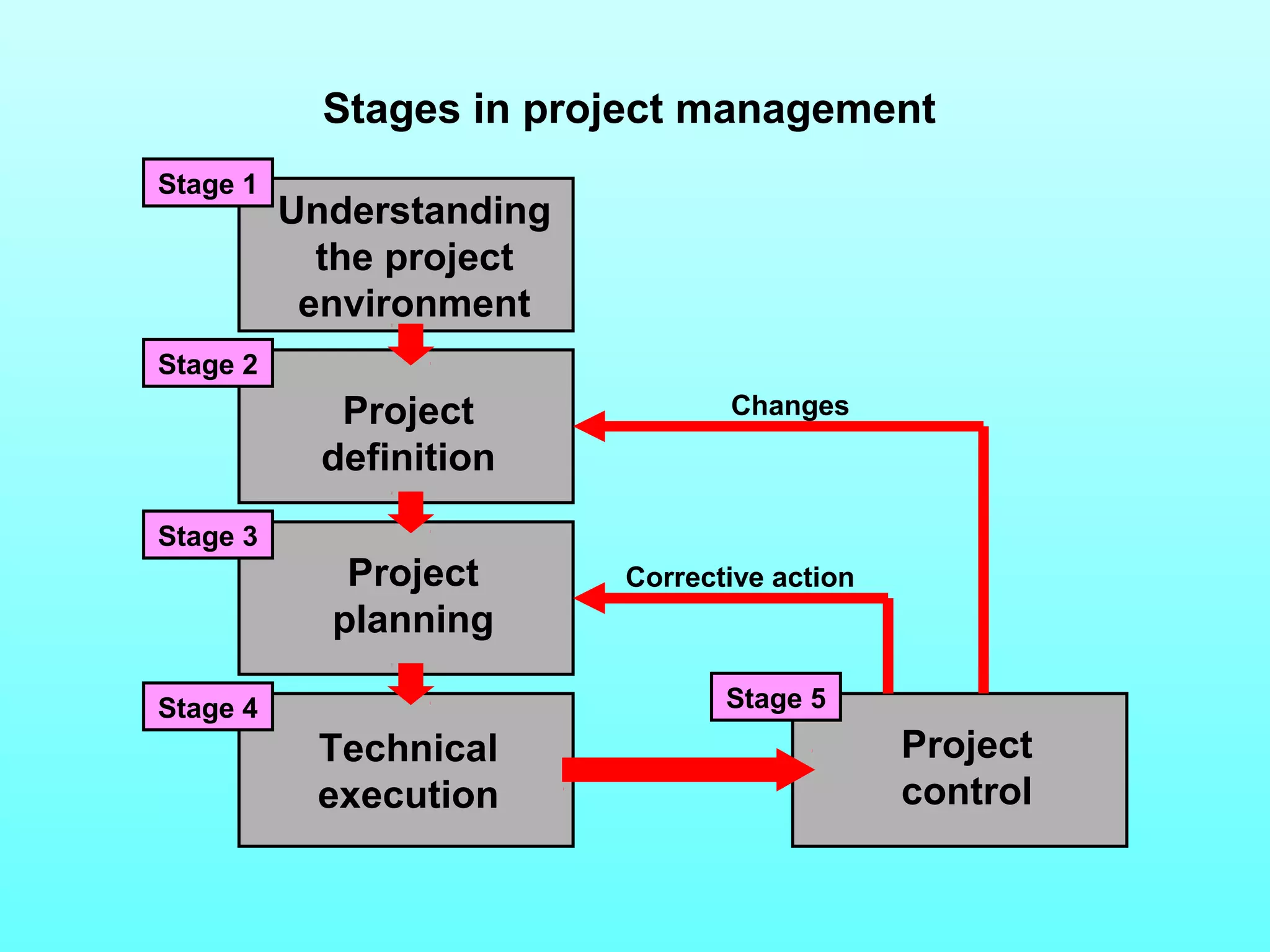 Stages in project management

Stage 1
Understanding the project environment

Stage 2
Project definition

Changes

Stage 3
Project planning

Corrective action

Stage 4
Technical execution

Stage 5
Project control